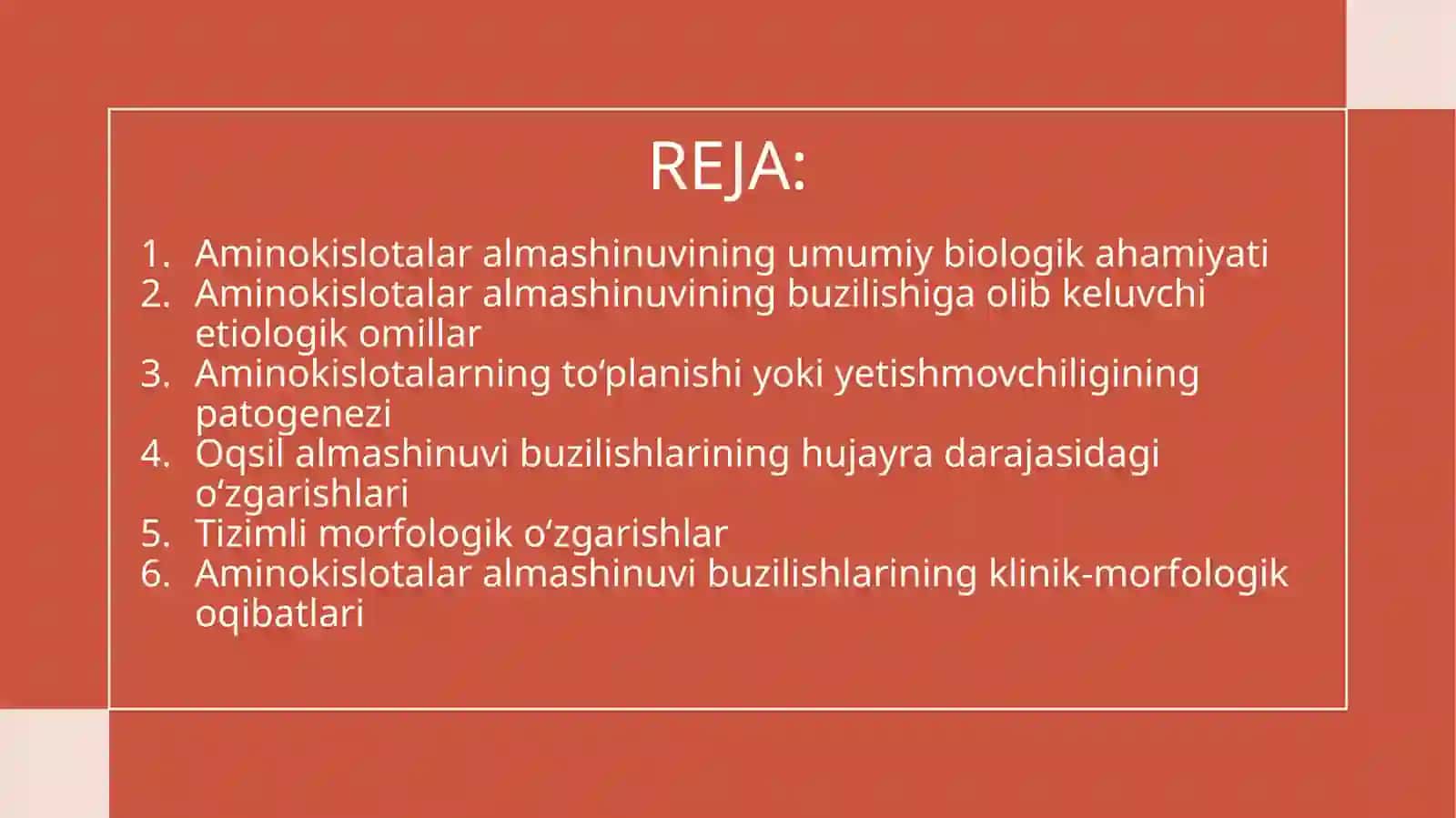 REJA:

1. Aminokislotalar almashinuvining umumiy biologik ahamiyati
2. Aminokislotalar almashinuvining buzilishiga olib keluvchi etiologik omillar
3. Aminokislotalarning to‘planishi yoki yetishmovchiligining patogenezi
4. Oqsil almashinuvi buzilishlarining hujayra darajasidagi o‘zgarishlari
5. Tizimli morfologik o‘zgarishlar
6. Aminokislotalar almashinuvi buzilishlarining klinik-morfologik oqibatlari